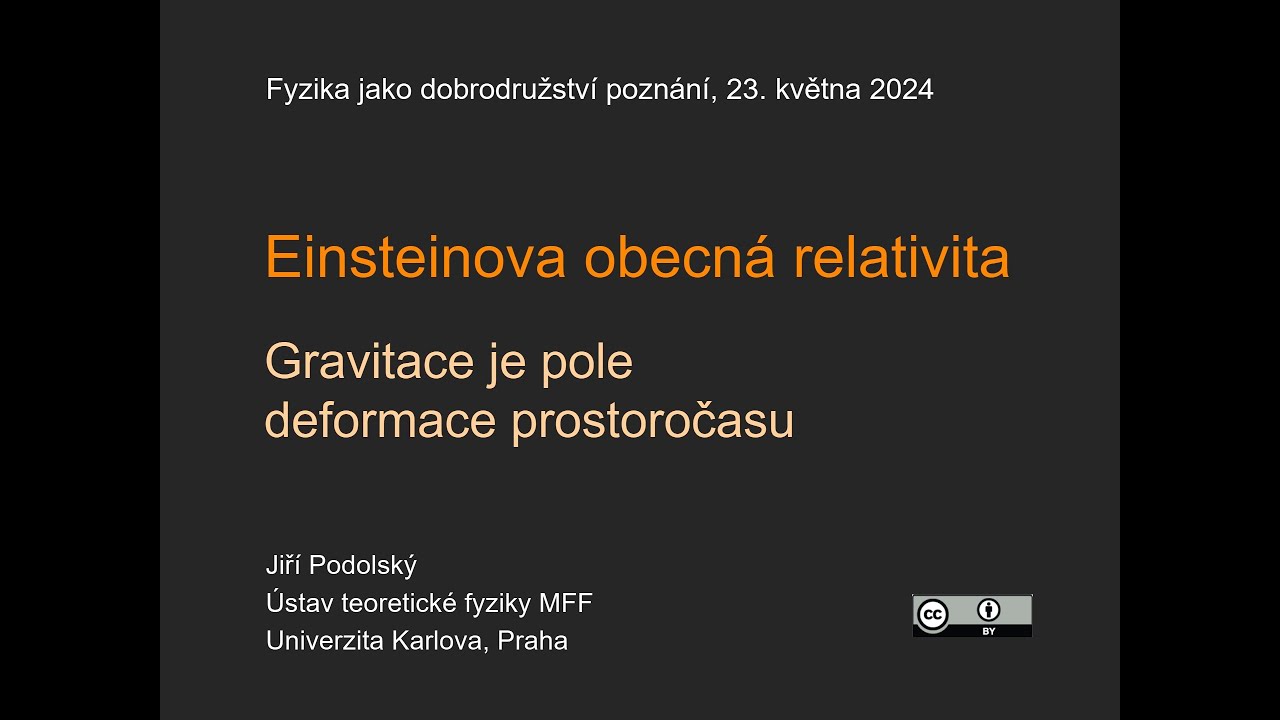 Fyzika jako dobrodružství poznání, 23. května 2024

Einsteinova obecná relativita

Gravitace je pole deformace prostoročasu

Jiří Podolský
Ústav teoretické fyziky MFF
Univerzita Karlova, Praha

cc BY